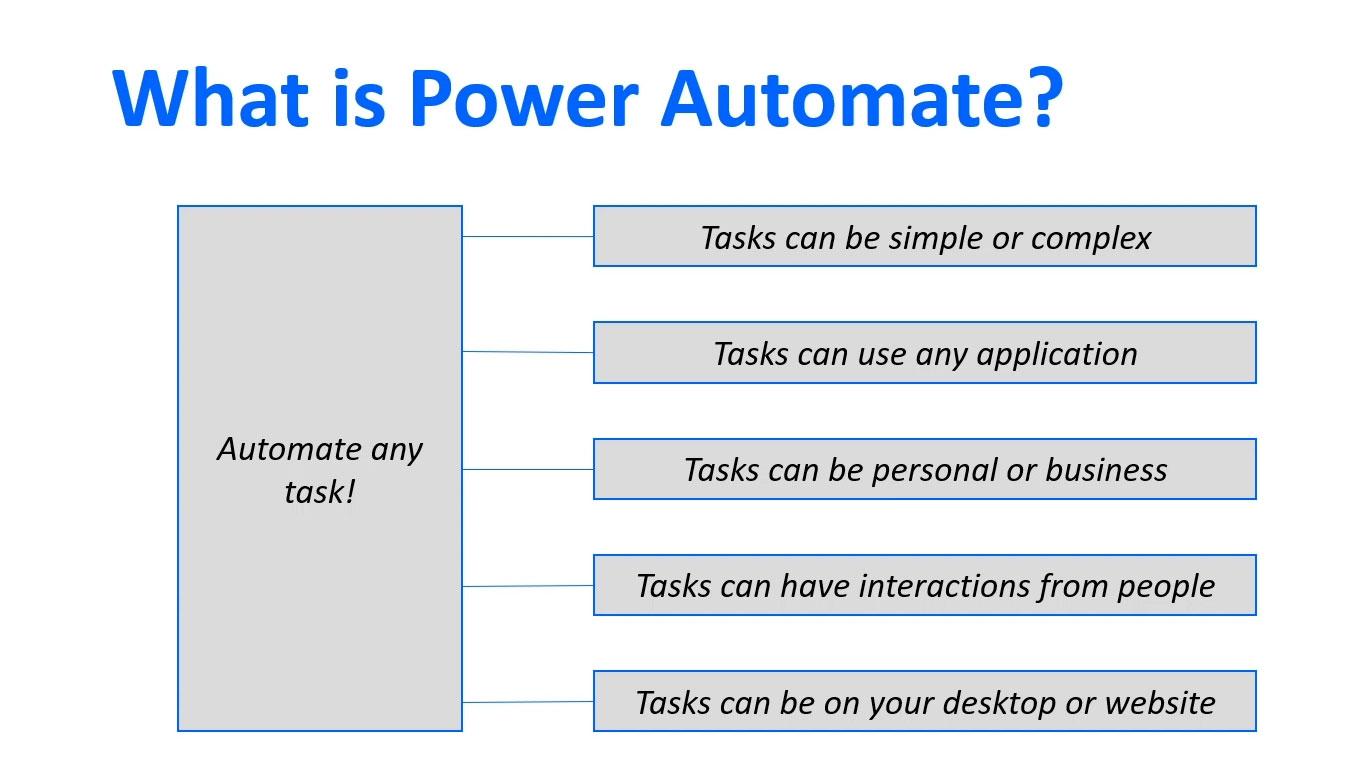 What is Power Automate?

Automate any task!

Tasks can be simple or complex

Tasks can use any application

Tasks can be personal or business

Tasks can have interactions from people

Tasks can be on your desktop or website